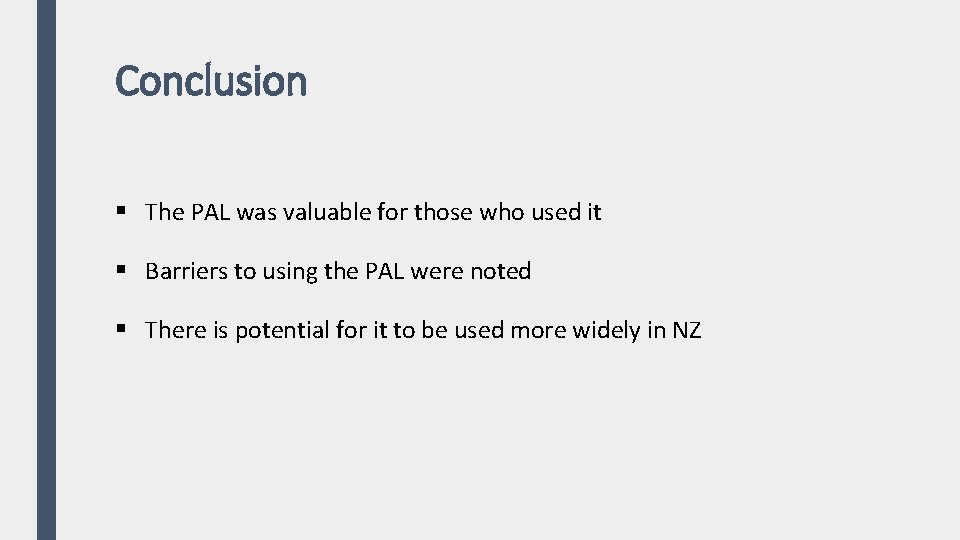 Conclusion

▪ The PAL was valuable for those who used it

▪ Barriers to using the PAL were noted

▪ There is potential for it to be used more widely in NZ